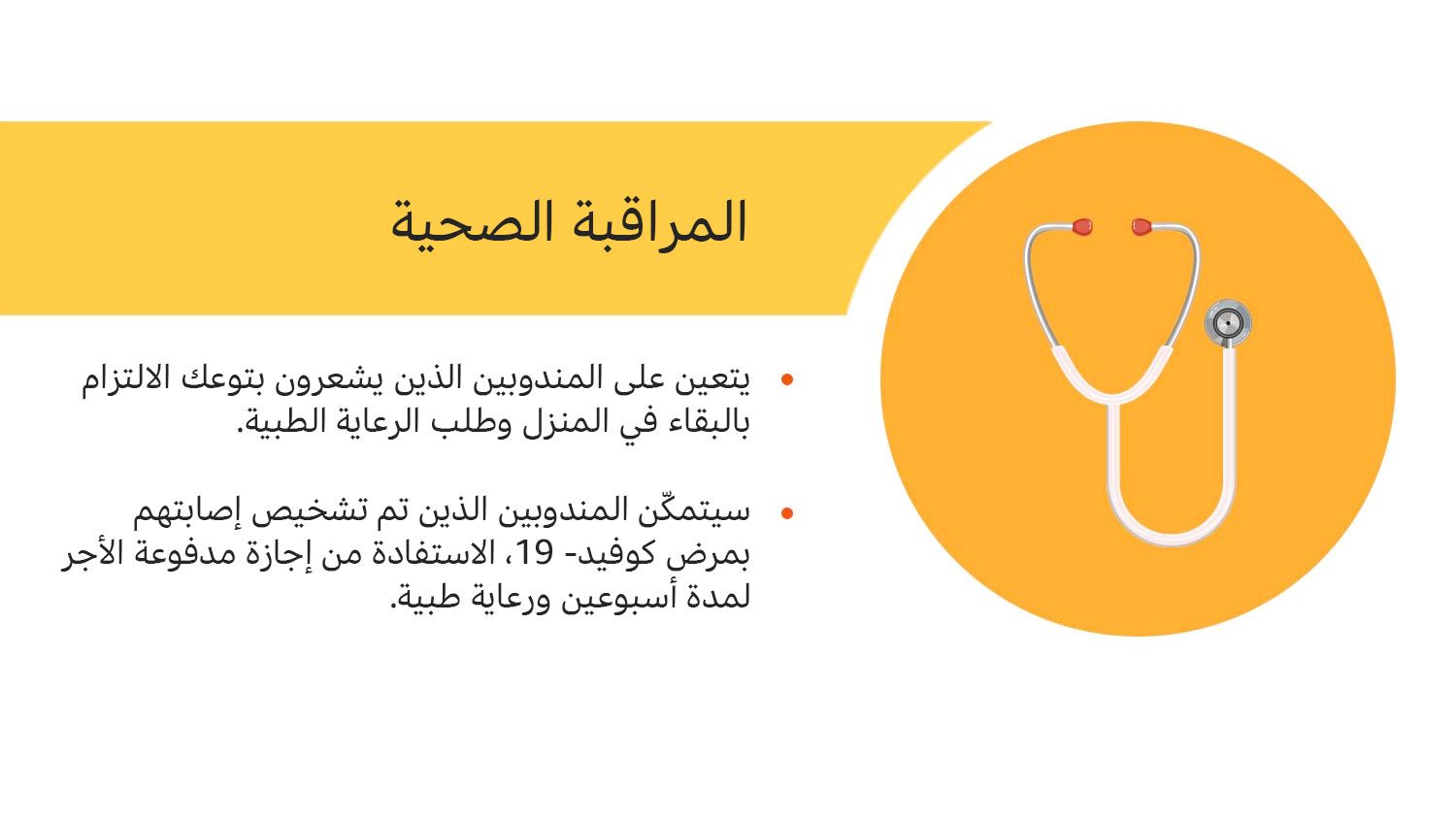 المراقبة الصحية

• يتعين على المندوبين الذين يشعرون بتوعك الالتزام بالبقاء في المنزل وطلب الرعاية الطبية.

• سيتمكّن المندوبين الذين تم تشخيص إصابتهم بمرض كوفيد- 19، الاستفادة من إجازة مدفوعة الأجر لمدة أسبوعين ورعاية طبية.